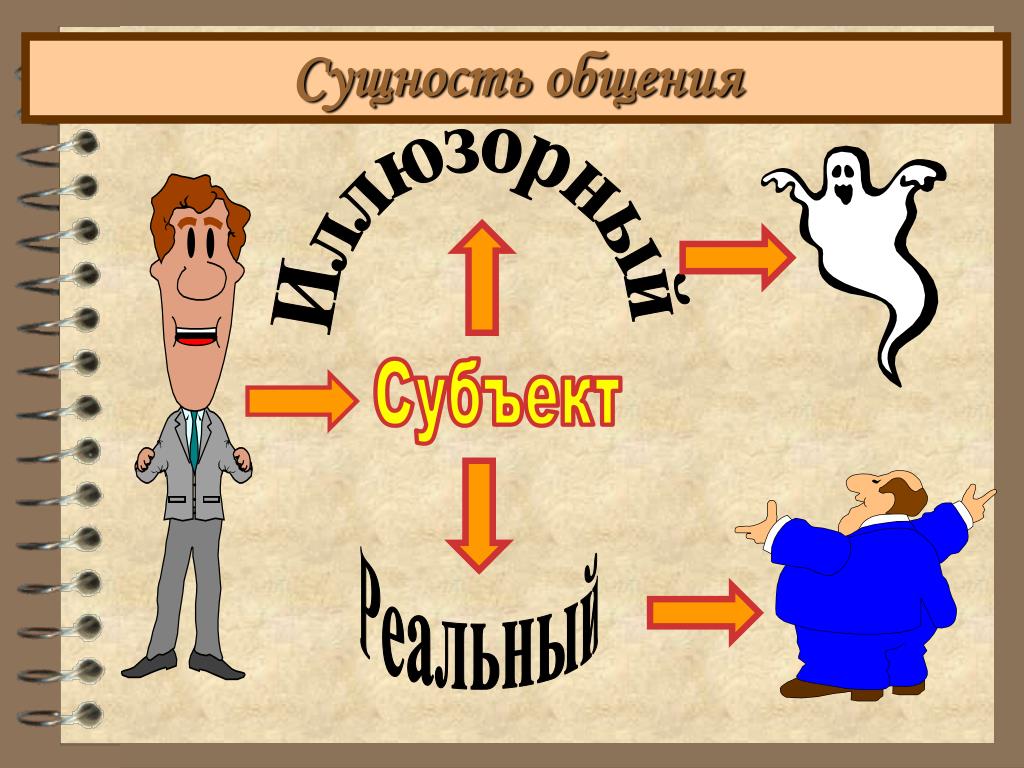 Сущность общения

Иллюзорный

Субъект

Реальный